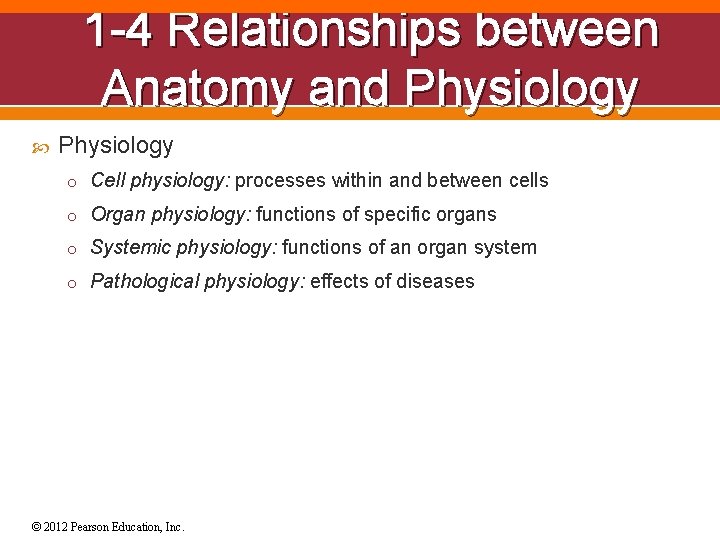 1-4 Relationships between Anatomy and Physiology

Physiology

o Cell physiology: processes within and between cells

o Organ physiology: functions of specific organs

o Systemic physiology: functions of an organ system

o Pathological physiology: effects of diseases

© 2012 Pearson Education, Inc.